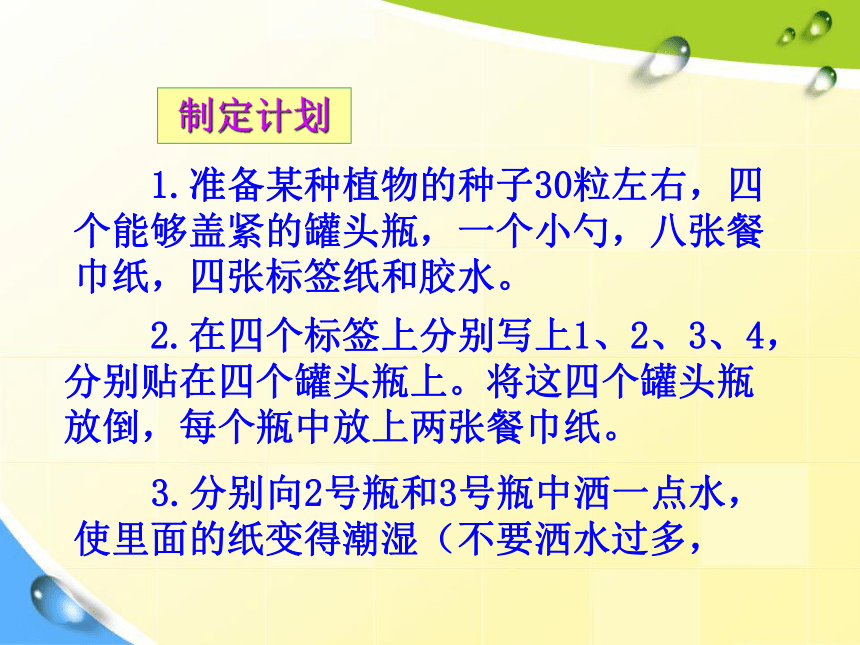 制定计划

1.准备某种植物的种子30粒左右，四个能够盖紧的罐头瓶，一个小勺，八张餐巾纸，四张标签纸和胶水。

2.在四个标签上分别写上1、2、3、4，分别贴在四个罐头瓶上。将这四个罐头瓶放倒，每个瓶中放上两张餐巾纸。

3.分别向2号瓶和3号瓶中洒一点水，使里面的纸变得潮湿（不要洒水过多，